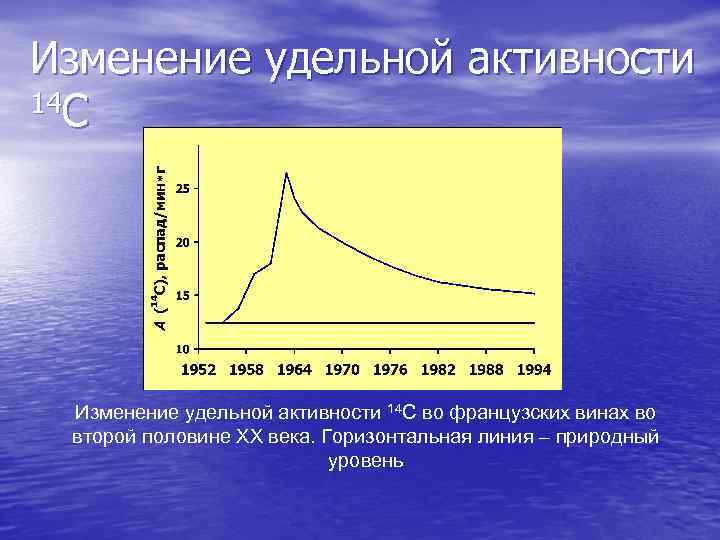 Изменение удельной активности $^{14}C$

$A$ ($^{14}C$), распад/мин*г

25

20

15

10

1952 1958 1964 1970 1976 1982 1988 1994

Изменение удельной активности $^{14}C$ во французских винах во второй половине XX века. Горизонтальная линия – природный уровень